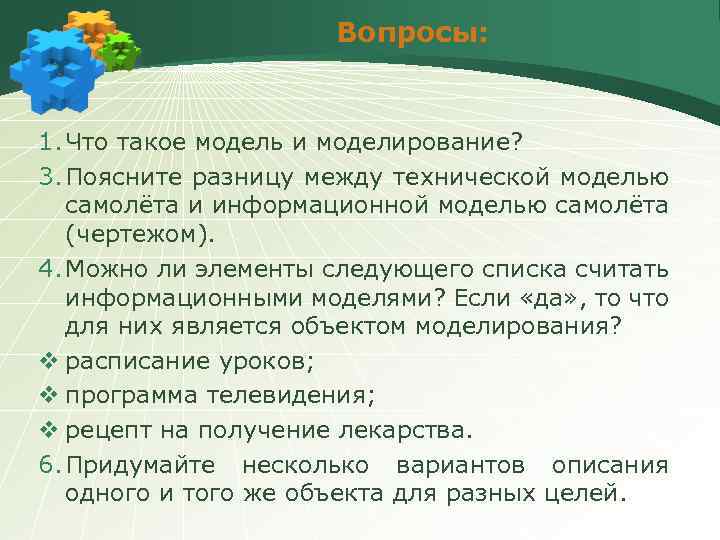 Вопросы:

1. Что такое модель и моделирование?

3. Поясните разницу между технической моделью самолёта и информационной моделью самолёта (чертежом).

4. Можно ли элементы следующего списка считать информационными моделями? Если «да», то что для них является объектом моделирования?

❖ расписание уроков;

❖ программа телевидения;

❖ рецепт на получение лекарства.

6. Придумайте несколько вариантов описания одного и того же объекта для разных целей.